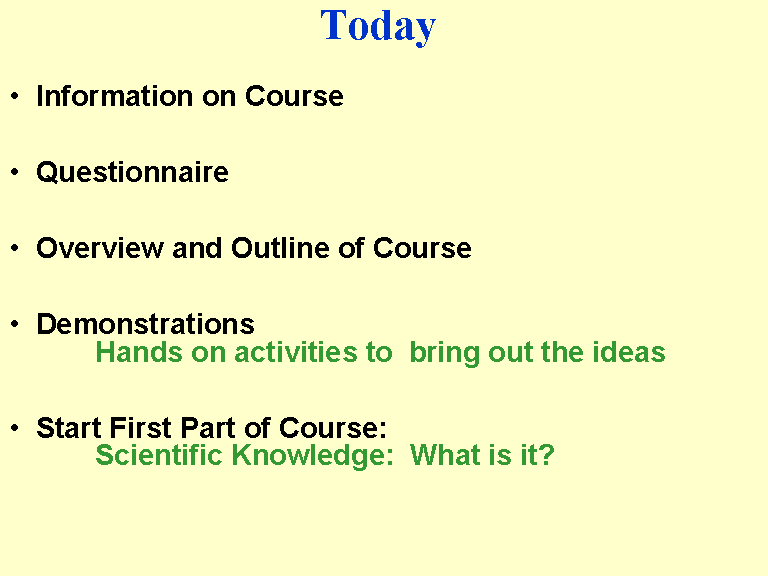 Today

• Information on Course

• Questionnaire

• Overview and Outline of Course

• Demonstrations
Hands on activities to bring out the ideas

• Start First Part of Course:
Scientific Knowledge: What is it?